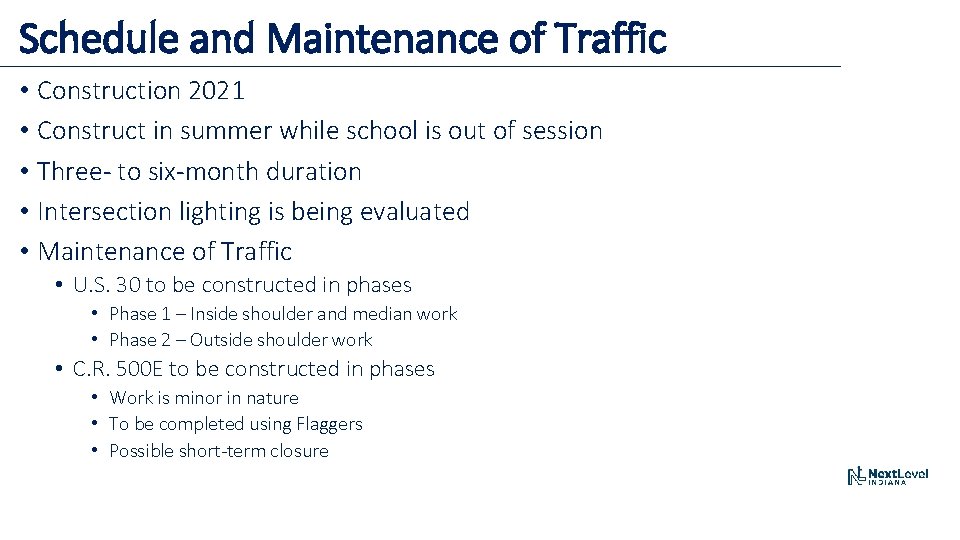 Schedule and Maintenance of Traffic

• Construction 2021
• Construct in summer while school is out of session
• Three- to six-month duration
• Intersection lighting is being evaluated
• Maintenance of Traffic
  • U.S. 30 to be constructed in phases
    • Phase 1 – Inside shoulder and median work
    • Phase 2 – Outside shoulder work
  • C.R. 500E to be constructed in phases
    • Work is minor in nature
    • To be completed using Flaggers
    • Possible short-term closure

NextLevel INDIANA